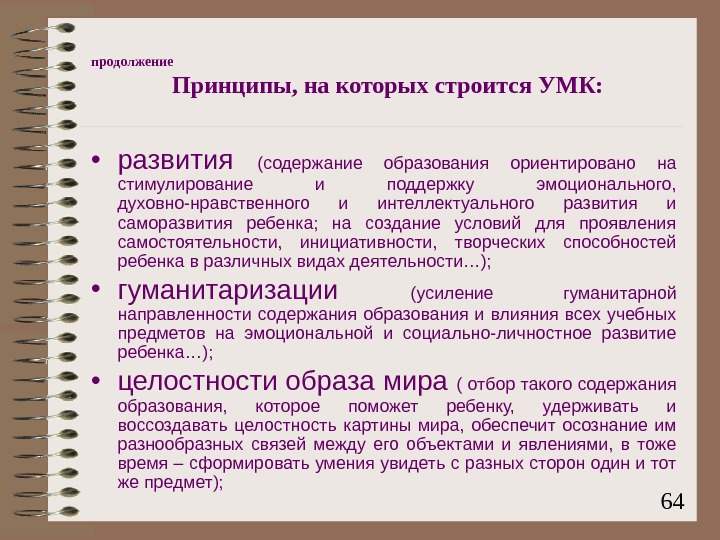 продолжение

Принципы, на которых строится УМК:

• развития (содержание образования ориентировано на стимулирование и поддержку эмоционального, духовно-нравственного и интеллектуального развития и саморазвития ребенка; на создание условий для проявления самостоятельности, инициативности, творческих способностей ребенка в различных видах деятельности…);

• гуманитаризации (усиление гуманитарной направленности содержания образования и влияния всех учебных предметов на эмоциональной и социально-личностное развитие ребенка…);

• целостности образа мира ( отбор такого содержания образования, которое поможет ребенку, удерживать и воссоздавать целостность картины мира, обеспечит осознание им разнообразных связей между его объектами и явлениями, в тоже время – сформировать умения увидеть с разных сторон один и тот же предмет);

64